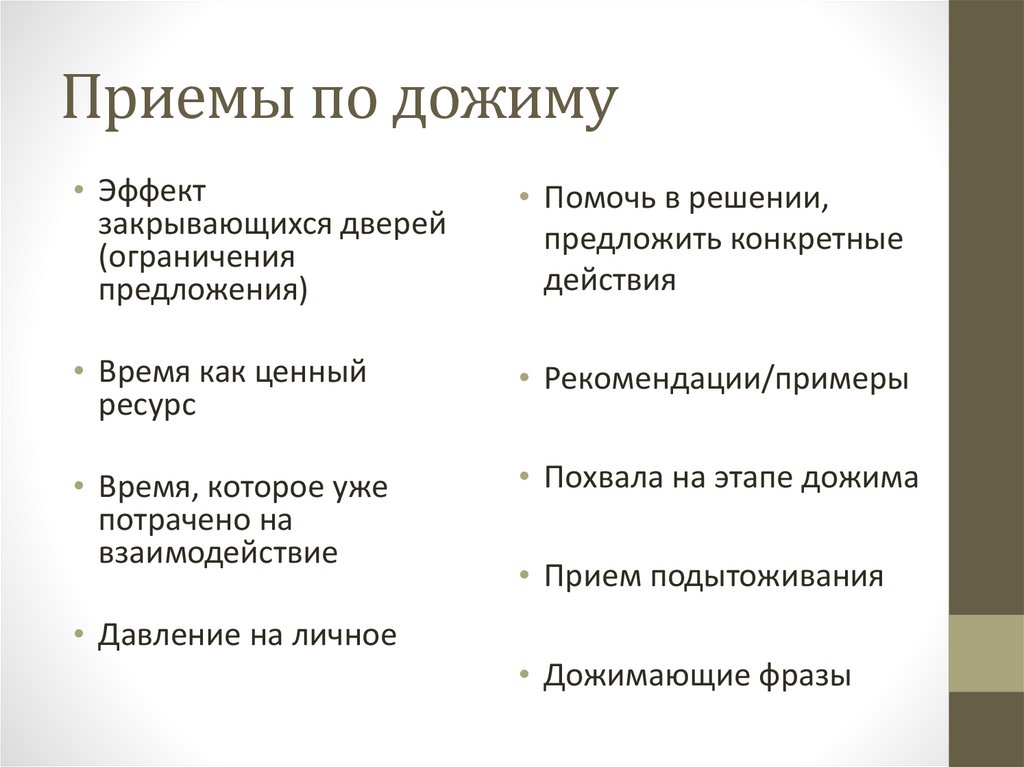 Приемы по дожиму

• Эффект закрывающихся дверей (ограничения предложения)

• Время как ценный ресурс

• Время, которое уже потрачено на взаимодействие

• Давление на личное

• Помочь в решении, предложить конкретные действия

• Рекомендации/примеры

• Похвала на этапе дожима

• Прием подытоживания

• Дожимающие фразы